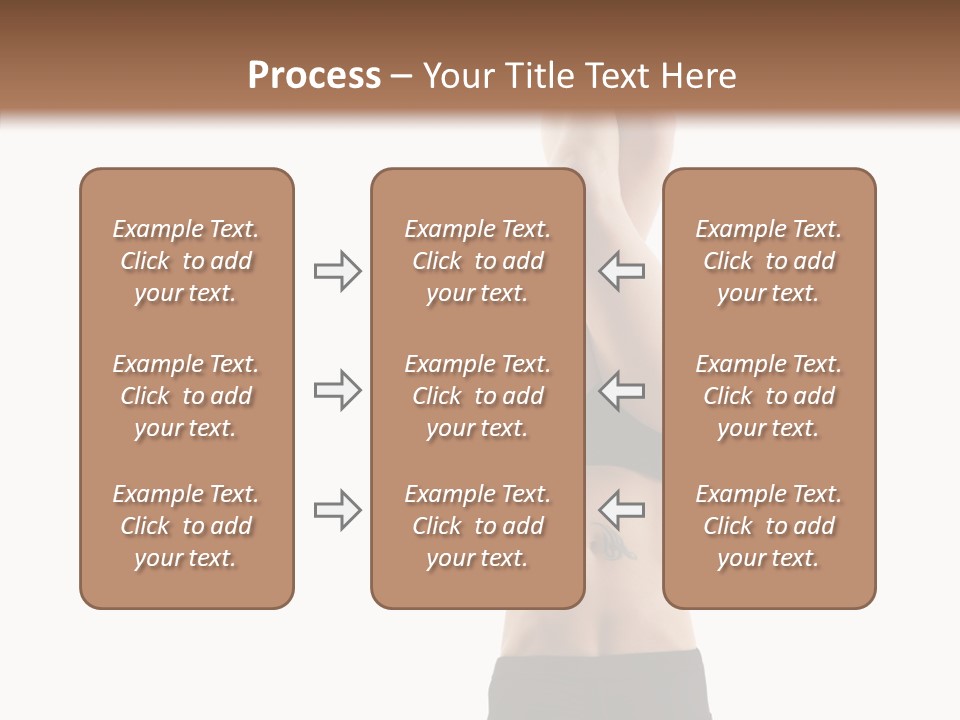 Process – Your Title Text Here

Example Text. Click to add your text.

Example Text. Click to add your text.

Example Text. Click to add your text.

Example Text. Click to add your text.

Example Text. Click to add your text.

Example Text. Click to add your text.

Example Text. Click to add your text.

Example Text. Click to add your text.

Example Text. Click to add your text.